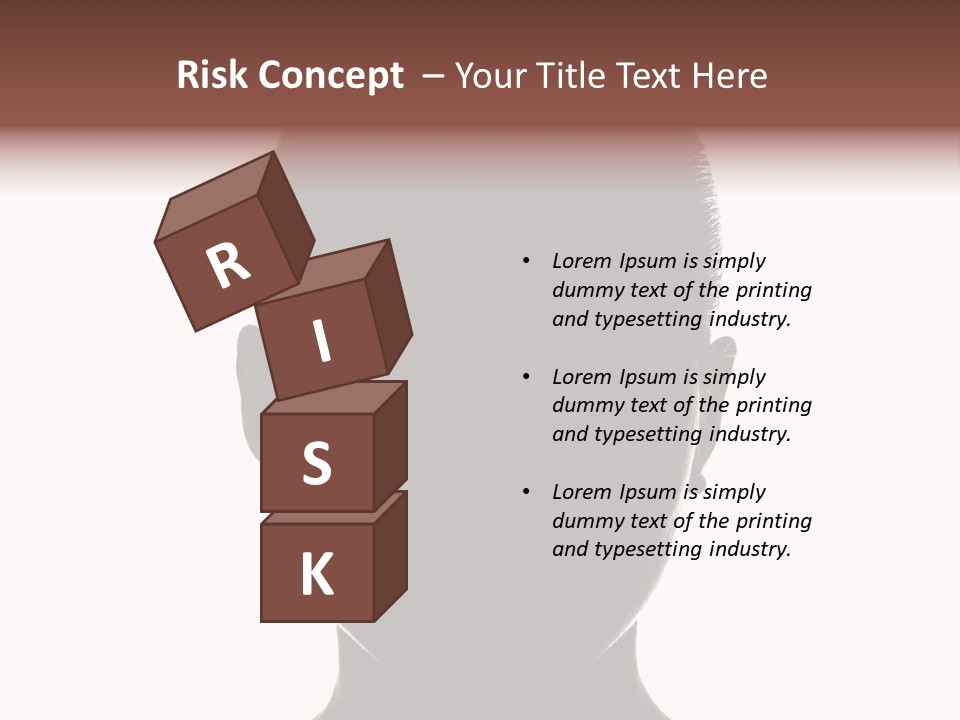 Risk Concept – Your Title Text Here

R
I
S
K

• Lorem Ipsum is simply dummy text of the printing and typesetting industry.

• Lorem Ipsum is simply dummy text of the printing and typesetting industry.

• Lorem Ipsum is simply dummy text of the printing and typesetting industry.